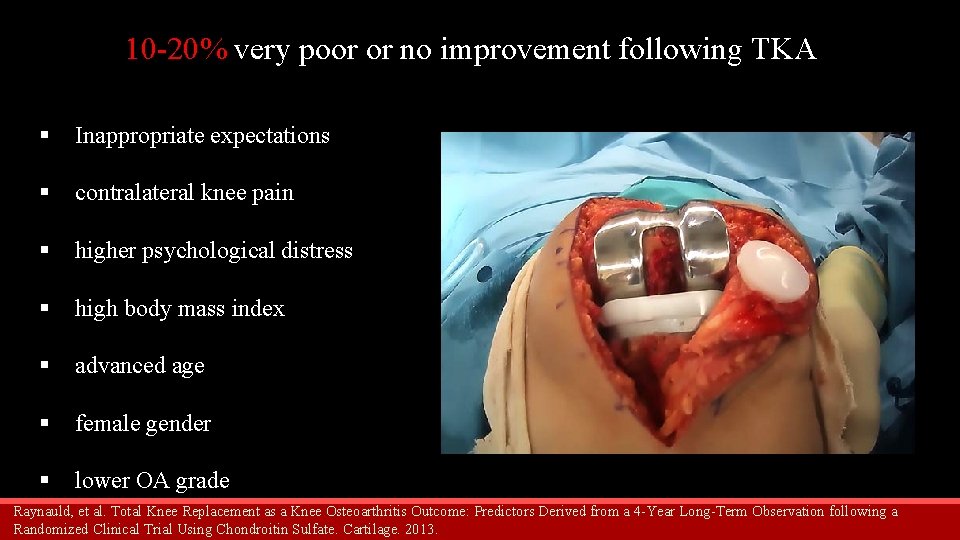 10-20% very poor or no improvement following TKA

▪ Inappropriate expectations

▪ contralateral knee pain

▪ higher psychological distress

▪ high body mass index

▪ advanced age

▪ female gender

▪ lower OA grade

Raynauld, et al. Total Knee Replacement as a Knee Osteoarthritis Outcome: Predictors Derived from a 4-Year Long-Term Observation following a Randomized Clinical Trial Using Chondroitin Sulfate. Cartilage. 2013.